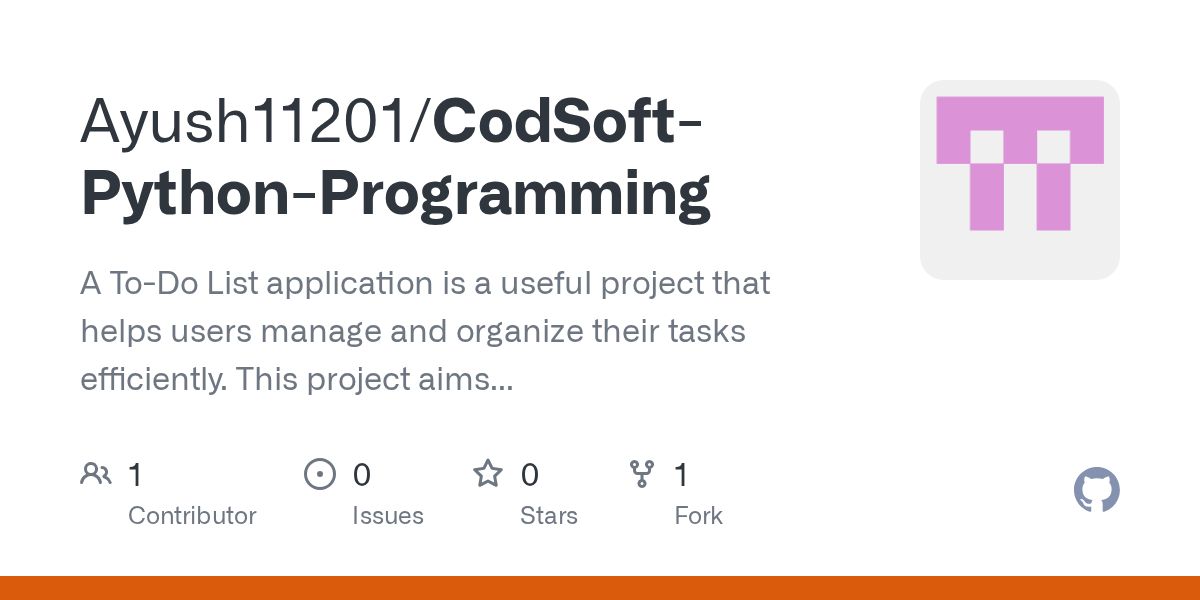 Ayush11201/CodSoft-Python-Programming

A To-Do List application is a useful project that helps users manage and organize their tasks efficiently. This project aims...

1
Contributor

0
Issues

0
Stars

1
Fork